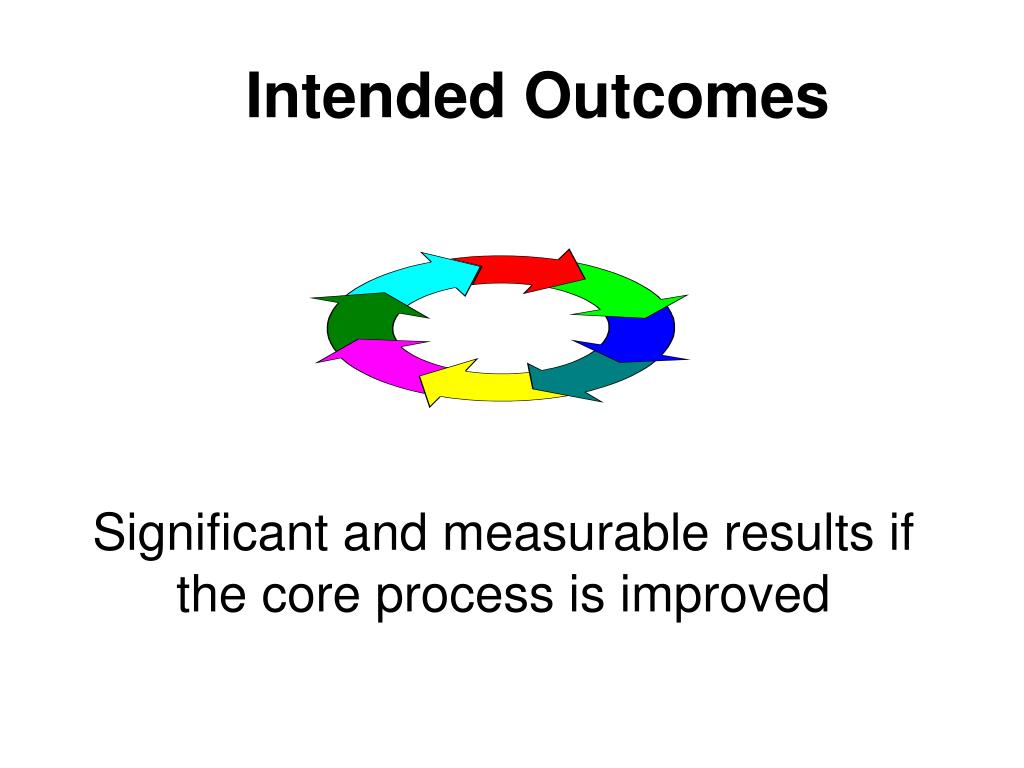 Intended Outcomes

Significant and measurable results if the core process is improved